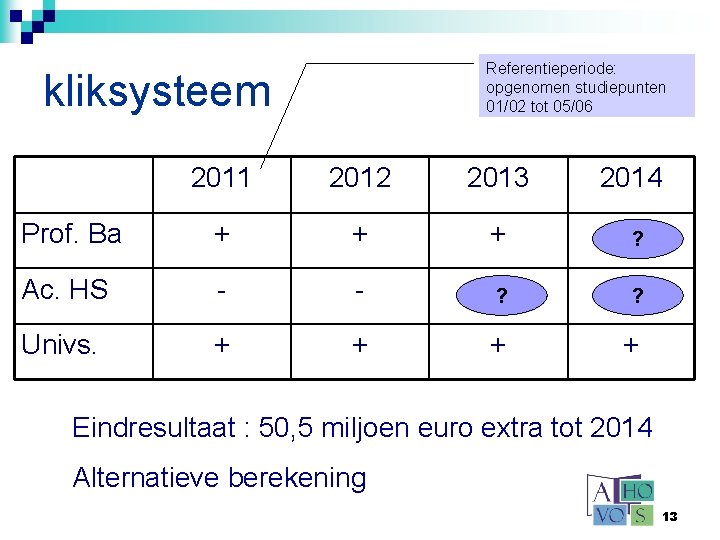 kliksysteem

Referentieperiode: opgenomen studiepunten 01/02 tot 05/06

| | 2011 | 2012 | 2013 | 2014 |
|---|---|---|---|---|
| Prof. Ba | + | + | + | ? |
| Ac. HS | - | - | ? | ? |
| Univs. | + | + | + | + |

Eindresultaat : 50,5 miljoen euro extra tot 2014

Alternatieve berekening

A HO VO S

13